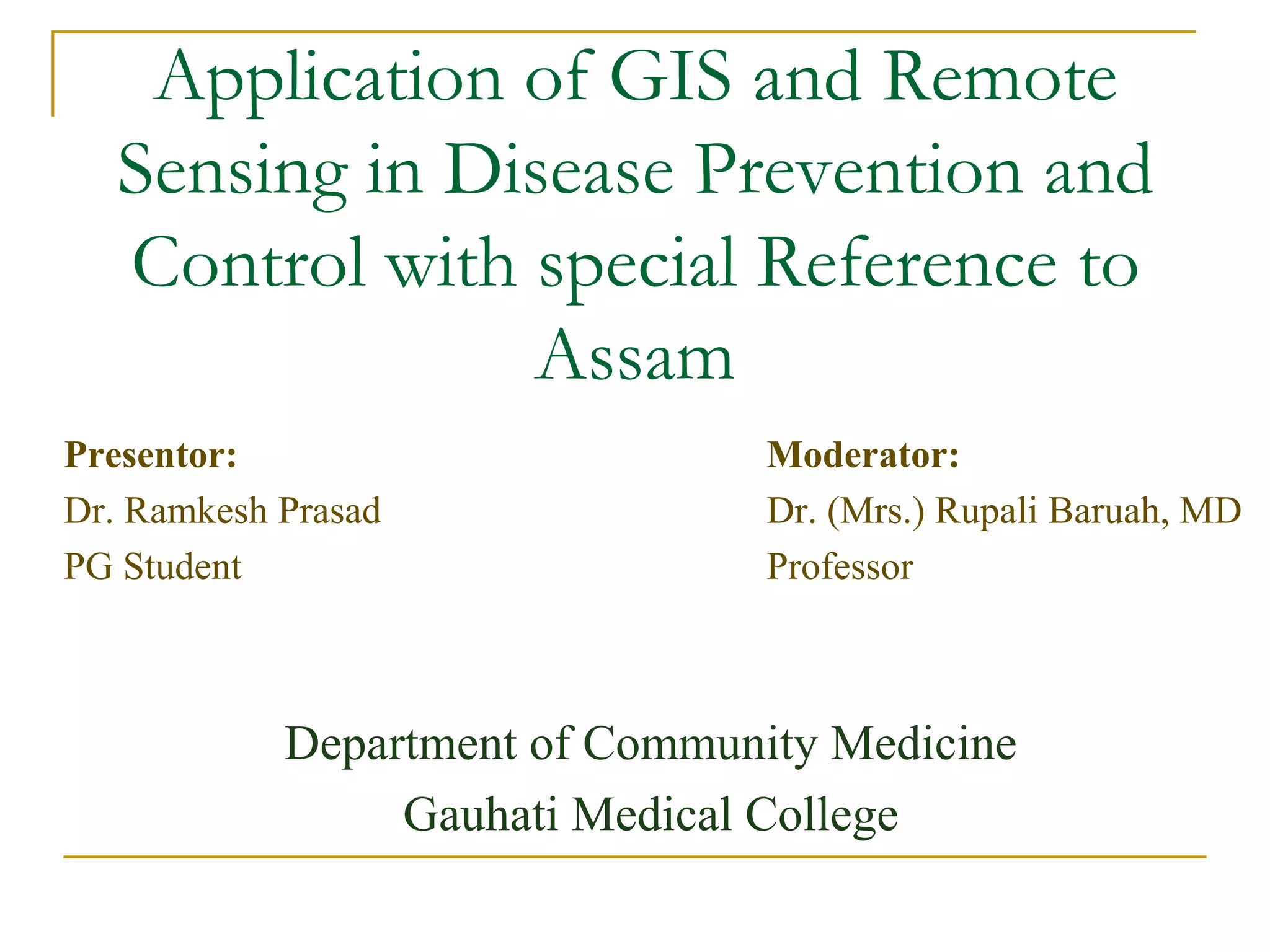 Application of GIS and Remote Sensing in Disease Prevention and Control with special Reference to Assam

Presentor:
Dr. Ramkesh Prasad
PG Student

Moderator:
Dr. (Mrs.) Rupali Baruah, MD
Professor

Department of Community Medicine
Gauhati Medical College